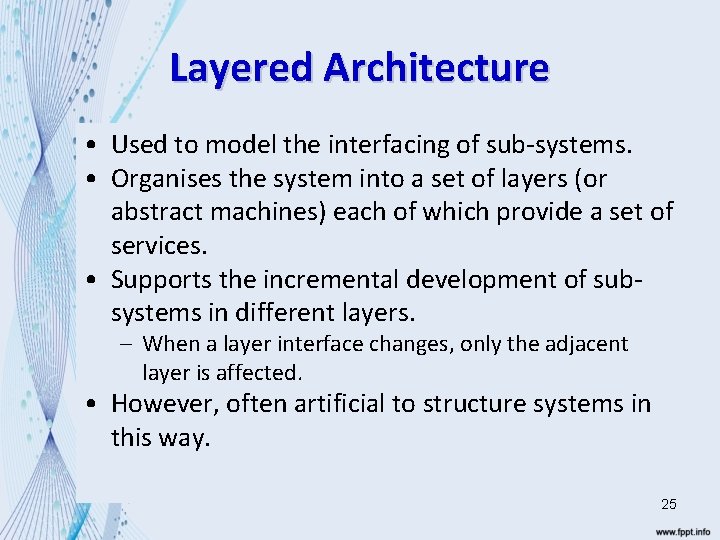 Layered Architecture

• Used to model the interfacing of sub-systems.
• Organises the system into a set of layers (or abstract machines) each of which provide a set of services.
• Supports the incremental development of sub-systems in different layers.
 – When a layer interface changes, only the adjacent layer is affected.
• However, often artificial to structure systems in this way.

25

www.fppt.info